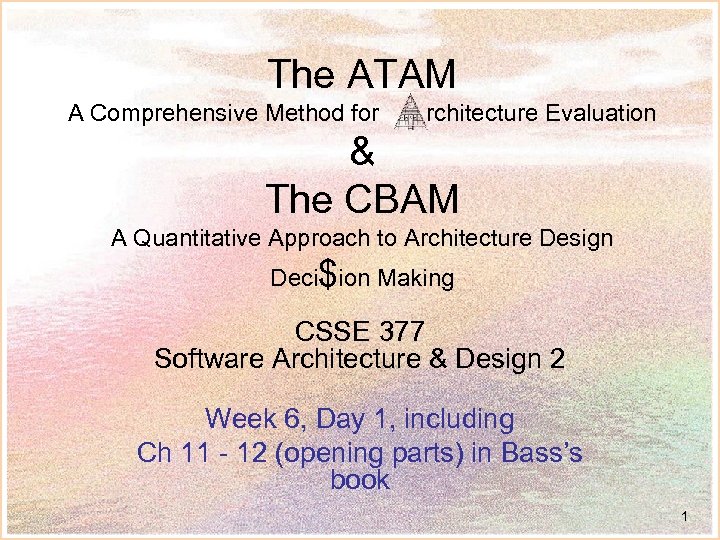 The ATAM

A Comprehensive Method for Architecture Evaluation

&

The CBAM

A Quantitative Approach to Architecture Design Deci$ion Making

CSSE 377
Software Architecture & Design 2

Week 6, Day 1, including
Ch 11 - 12 (opening parts) in Bass's book

1